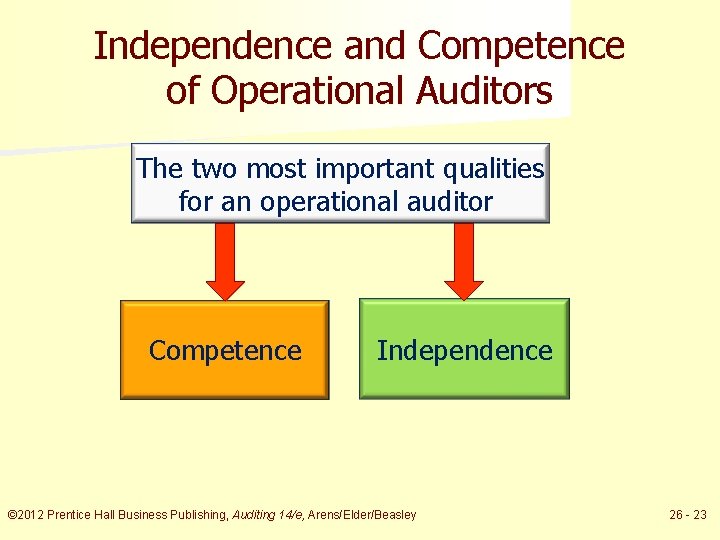 Independence and Competence of Operational Auditors

The two most important qualities for an operational auditor

Competence

Independence

©2012 Prentice Hall Business Publishing, Auditing 14/e, Arens/Elder/Beasley

26 - 23